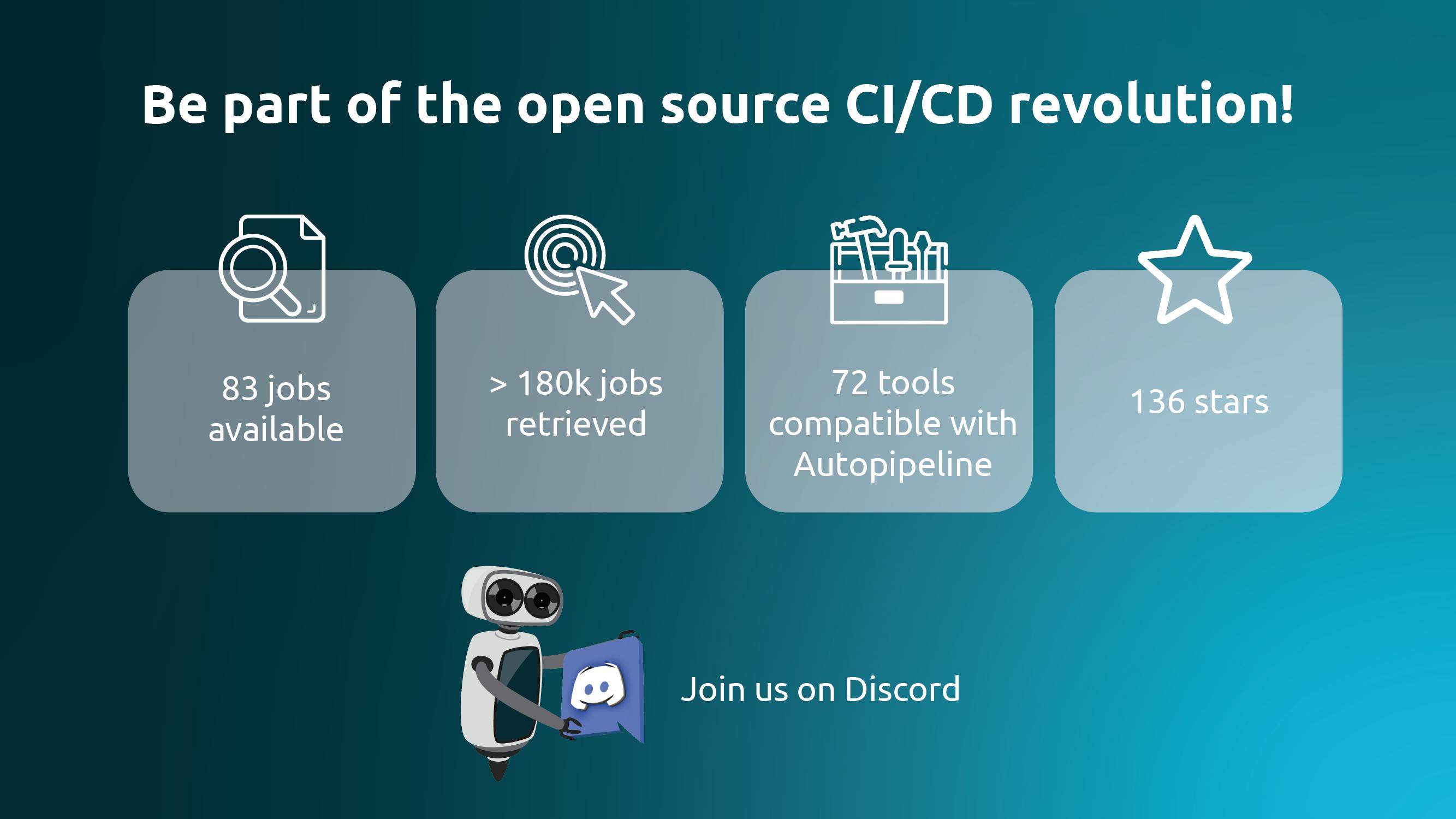 Be part of the open source CI/CD revolution!

83 jobs available

> 180k jobs retrieved

72 tools compatible with Autopipeline

136 stars

Join us on Discord